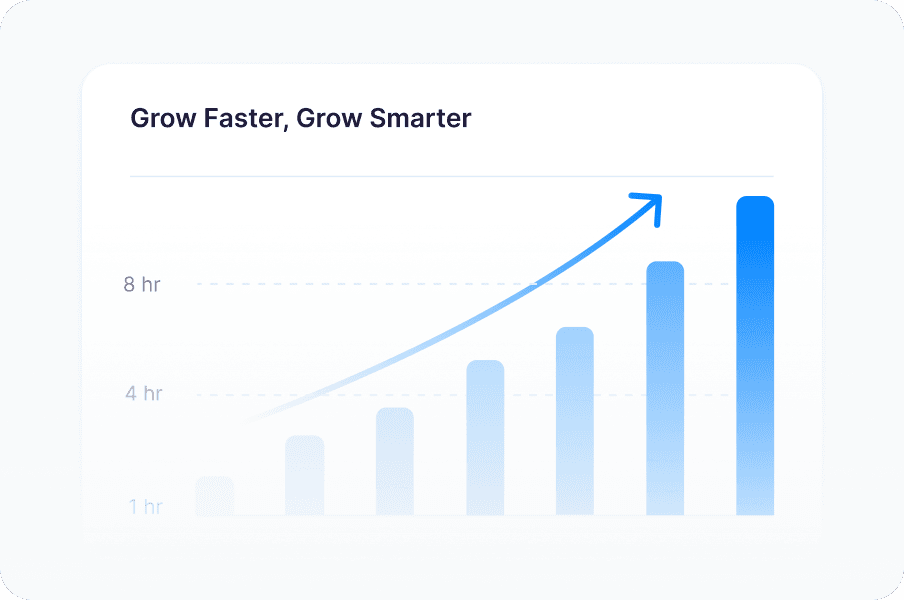 Grow Faster, Grow Smarter

8 hr
4 hr
1 hr